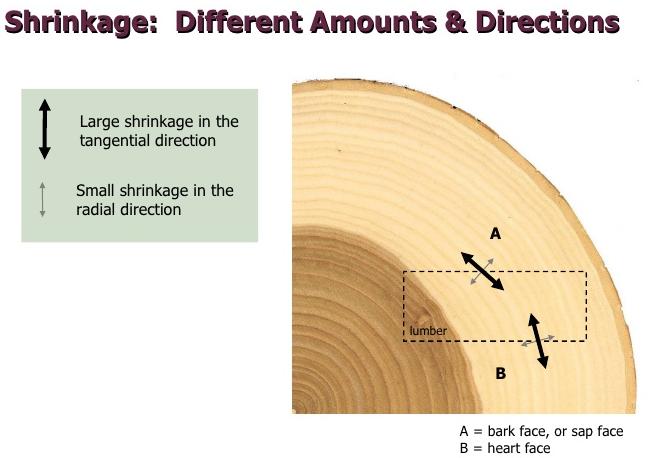 Shrinkage: Different Amounts & Directions

Large shrinkage in the tangential direction

Small shrinkage in the radial direction

A

lumber

B

A = bark face, or sap face
B = heart face